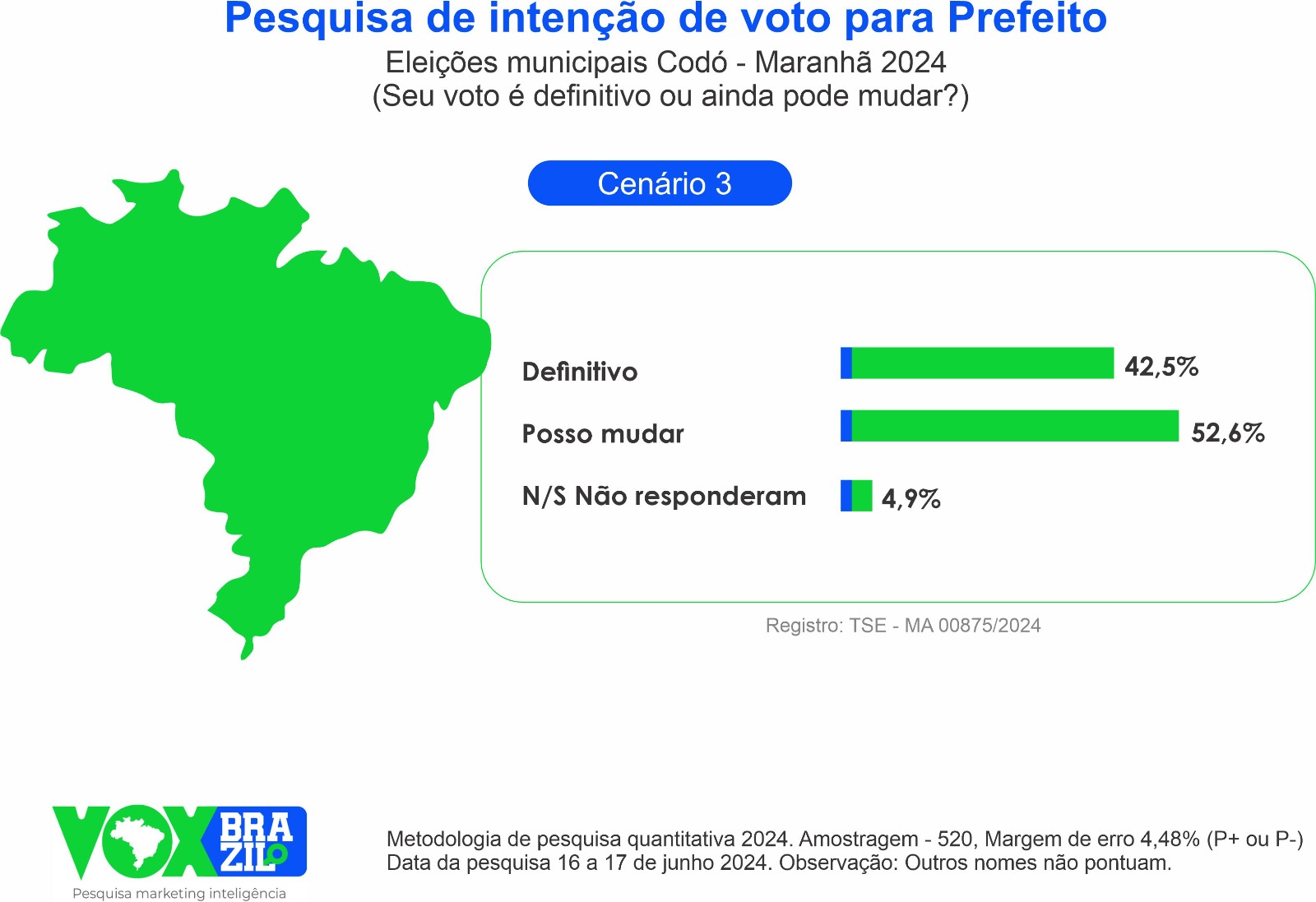 Pesquisa de intenção de voto para Prefeito
Eleições municipais Codó - Maranhã 2024
(Seu voto é definitivo ou ainda pode mudar?)

Cenário 3

Definitivo 42,5%
Posso mudar 52,6%
N/S Não responderam 4,9%

Registro: TSE - MA 00875/2024

VOX BRAZIL
Pesquisa marketing inteligência

Metodologia de pesquisa quantitativa 2024. Amostragem - 520, Margem de erro 4,48% (P+ ou P-)
Data da pesquisa 16 a 17 de junho 2024. Observação: Outros nomes não pontuam.